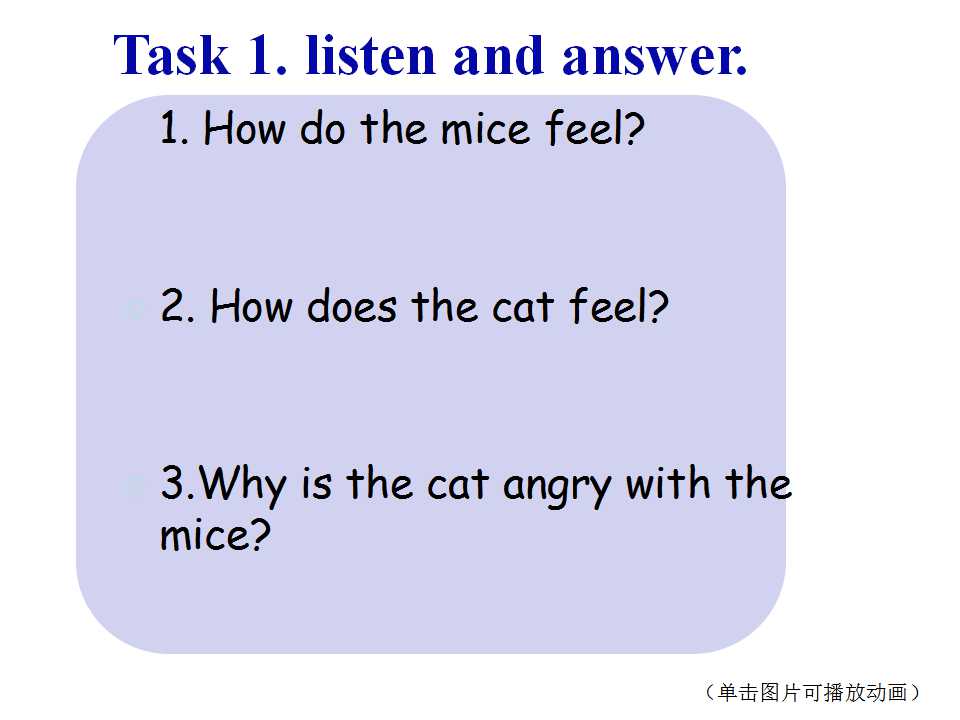 Task 1. listen and answer.

1. How do the mice feel?

2. How does the cat feel?

3.Why is the cat angry with the mice?

（单击图片可播放动画）